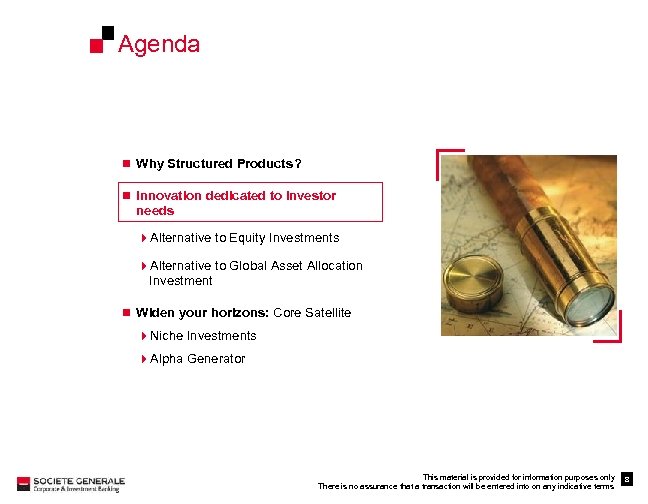 Agenda

Why Structured Products?

Innovation dedicated to Investor needs

Alternative to Equity Investments

Alternative to Global Asset Allocation Investment

Widen your horizons: Core Satellite

Niche Investments

Alpha Generator

SOCIETE GENERALE
Corporate & Investment Banking

This material is provided for information purposes only
There is no assurance that a transaction will be entered into on any indicative terms

8